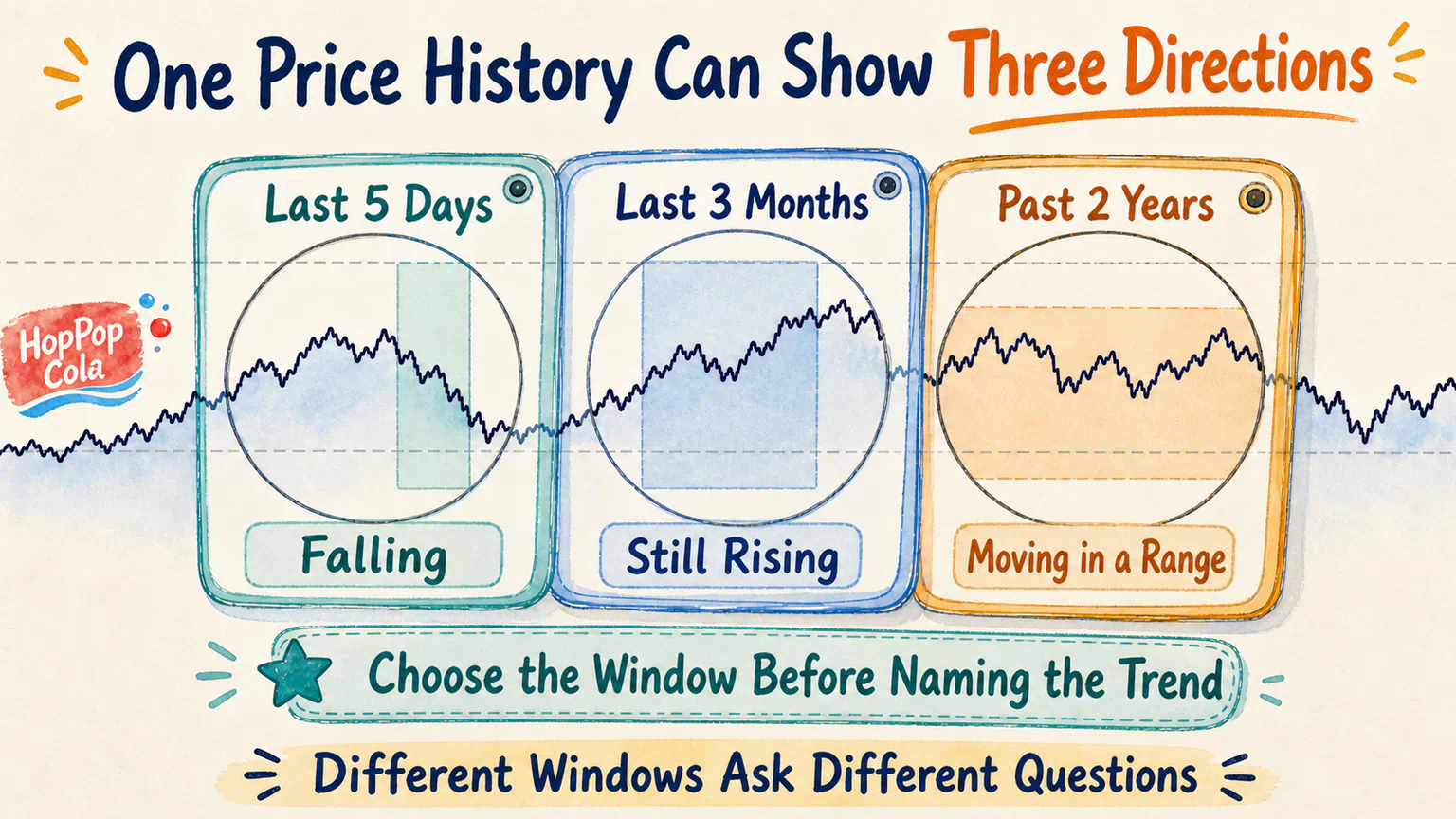 One Price History Can Show Three Directions

HopPop Cola

Last 5 Days
Falling

Last 3 Months
Still Rising

Past 2 Years
Moving in a Range

Choose the Window Before Naming the Trend

Different Windows Ask Different Questions